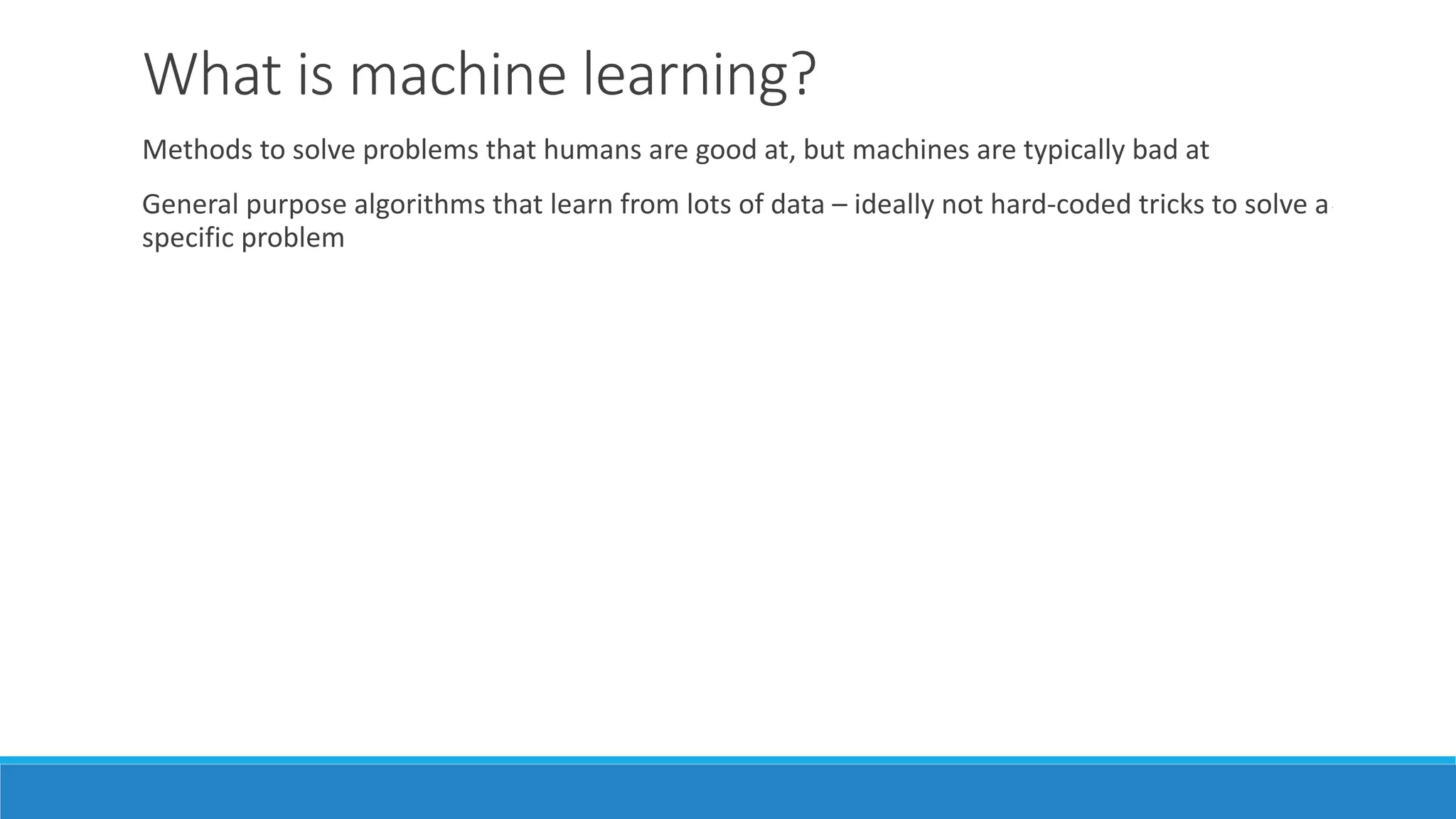 What is machine learning?

Methods to solve problems that humans are good at, but machines are typically bad at

General purpose algorithms that learn from lots of data – ideally not hard-coded tricks to solve a specific problem